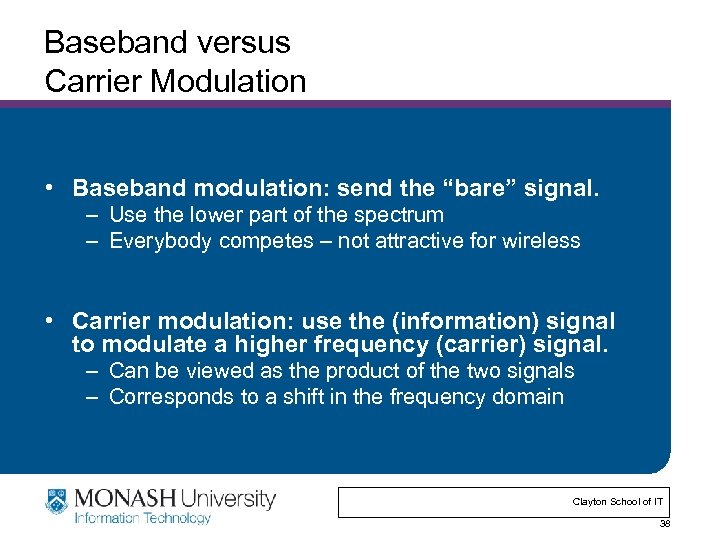 Baseband versus
Carrier Modulation

• Baseband modulation: send the “bare” signal.
– Use the lower part of the spectrum
– Everybody competes – not attractive for wireless

• Carrier modulation: use the (information) signal to modulate a higher frequency (carrier) signal.
– Can be viewed as the product of the two signals
– Corresponds to a shift in the frequency domain

MONASH University
Information Technology

Clayton School of IT

38